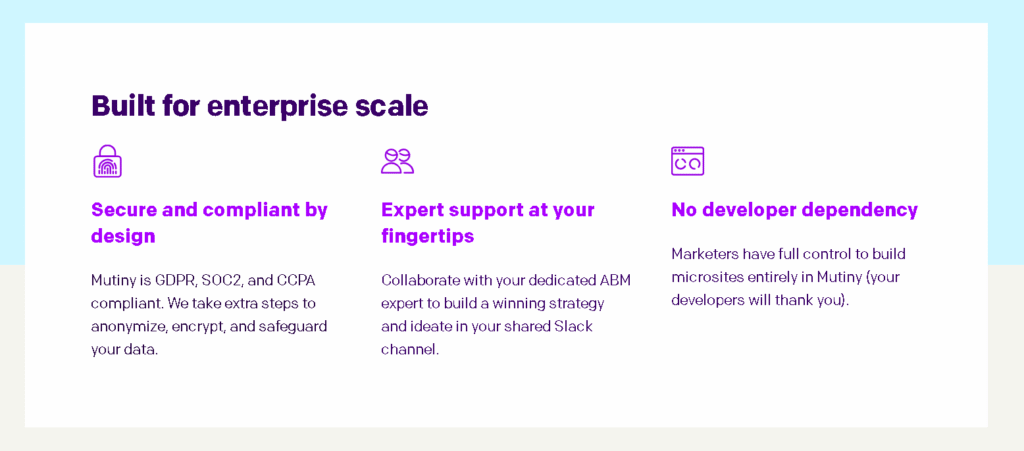 Built for enterprise scale

Secure and compliant by design

Mutiny is GDPR, SOC2, and CCPA compliant. We take extra steps to anonymize, encrypt, and safeguard your data.

Expert support at your fingertips

Collaborate with your dedicated ABM expert to build a winning strategy and ideate in your shared Slack channel.

No developer dependency

Marketers have full control to build microsites entirely in Mutiny (your developers will thank you).